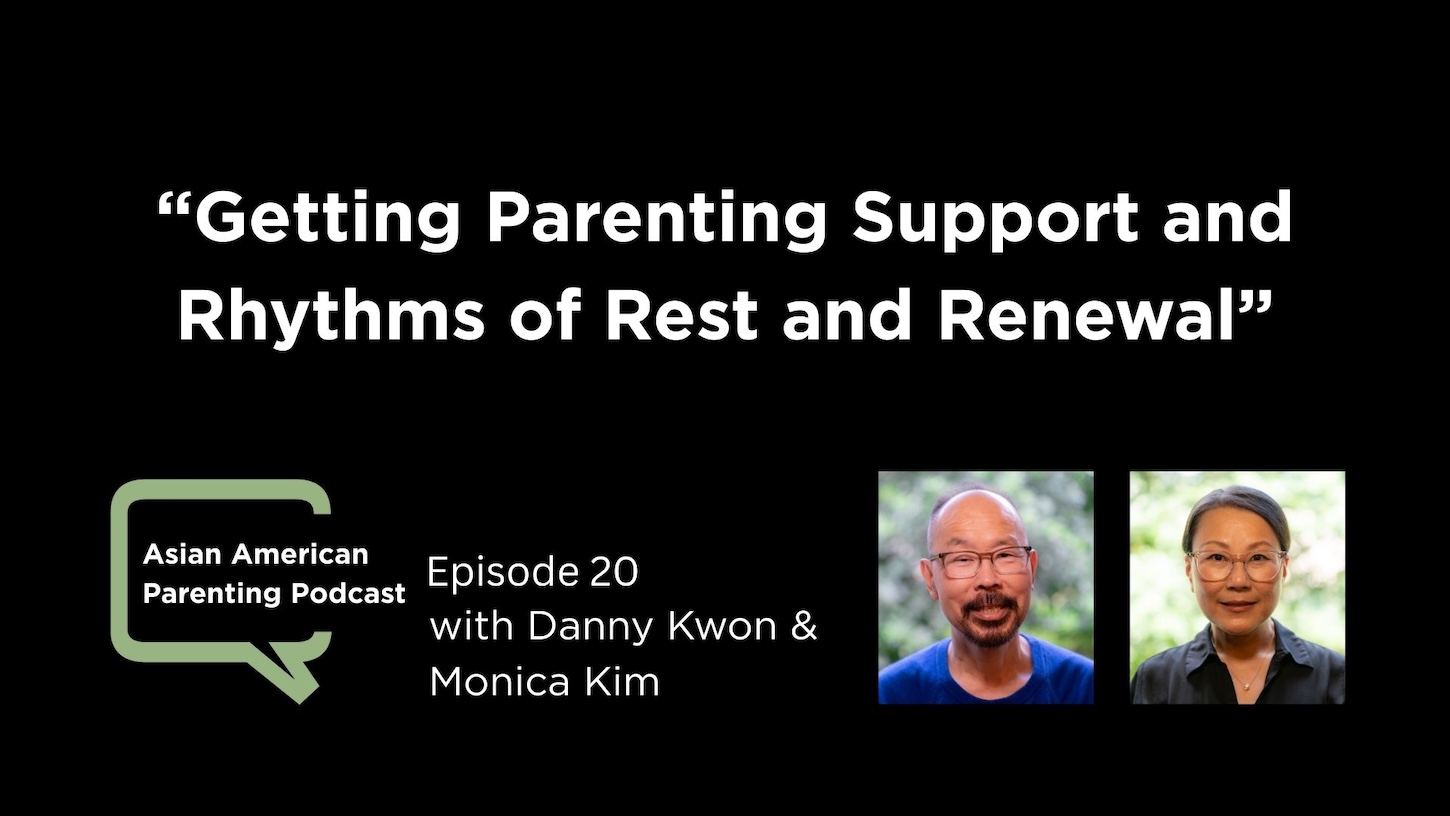 “Getting Parenting Support and Rhythms of Rest and Renewal”

Asian American Parenting Podcast

Episode 20
with Danny Kwon &
Monica Kim